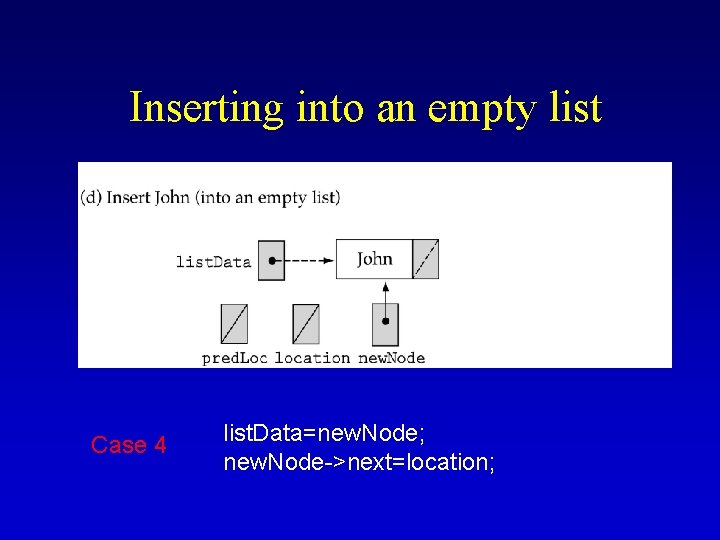 Inserting into an empty list

(d) Insert John (into an empty list)

listData

John

predLoc location newNode

Case 4

listData=newNode;
newNode->next=location;